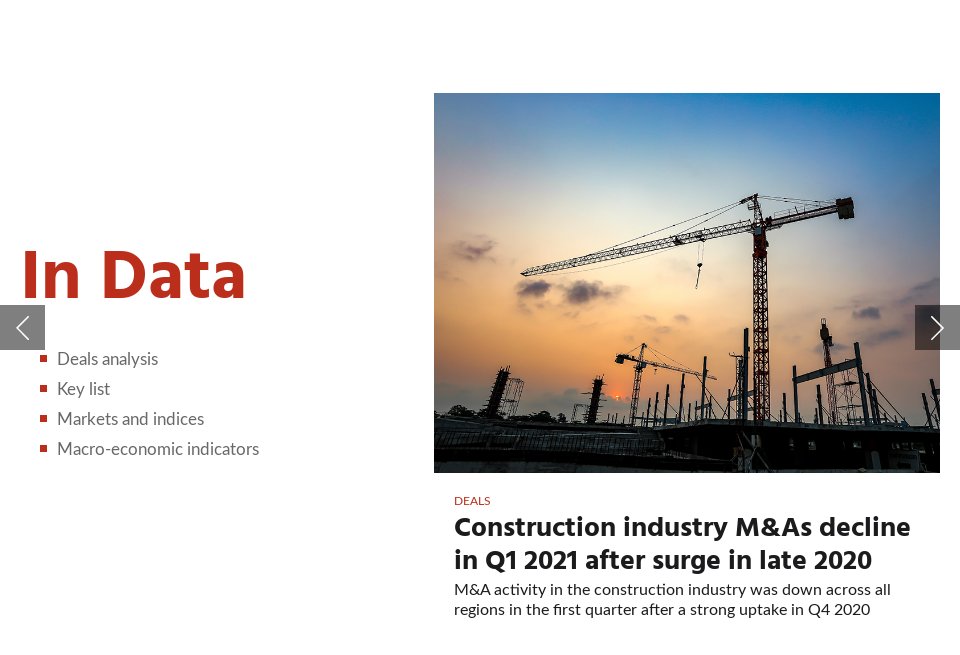 In Data

- Deals analysis
- Key list
- Markets and indices
- Macro-economic indicators

DEALS

Construction industry M&As decline in Q1 2021 after surge in late 2020

M&A activity in the construction industry was down across all regions in the first quarter after a strong uptake in Q4 2020